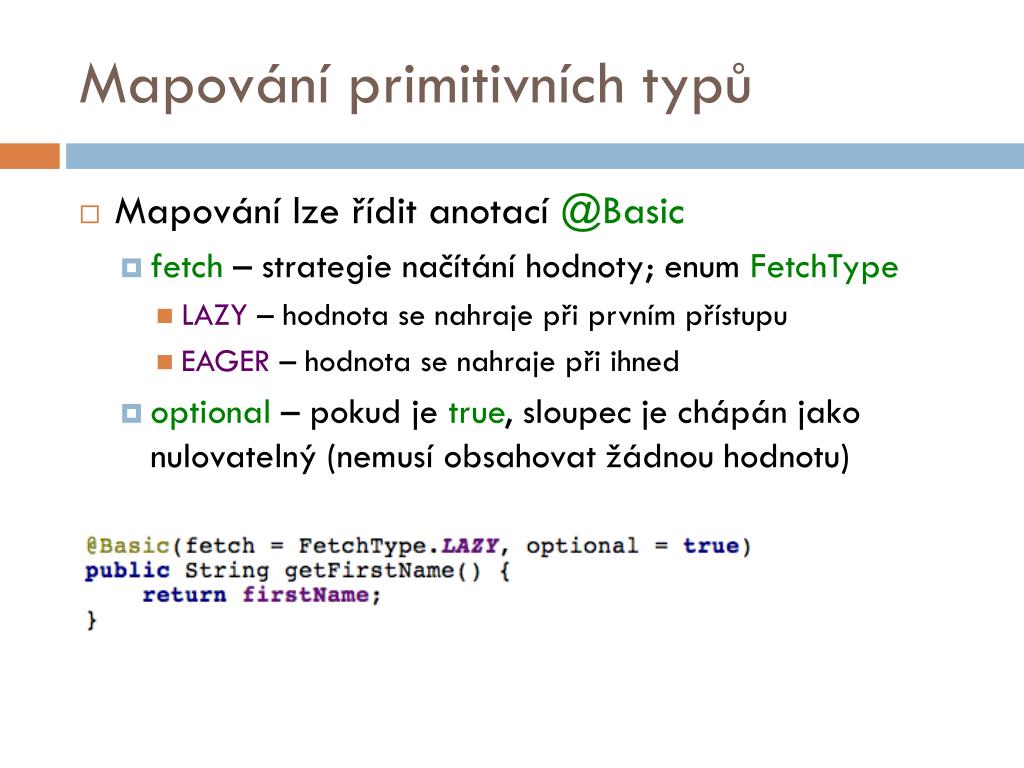 Mapování primitivních typů

Mapování lze řídit anotací @Basic

fetch – strategie načítání hodnoty; enum FetchType

LAZY – hodnota se nahraje při prvním přístupu

EAGER – hodnota se nahraje při ihned

optional – pokud je true, sloupec je chápán jako nulovatelný (nemusí obsahovat žádnou hodnotu)

@Basic(fetch = FetchType.LAZY, optional = true)
public String getFirstName() {
    return firstName;
}